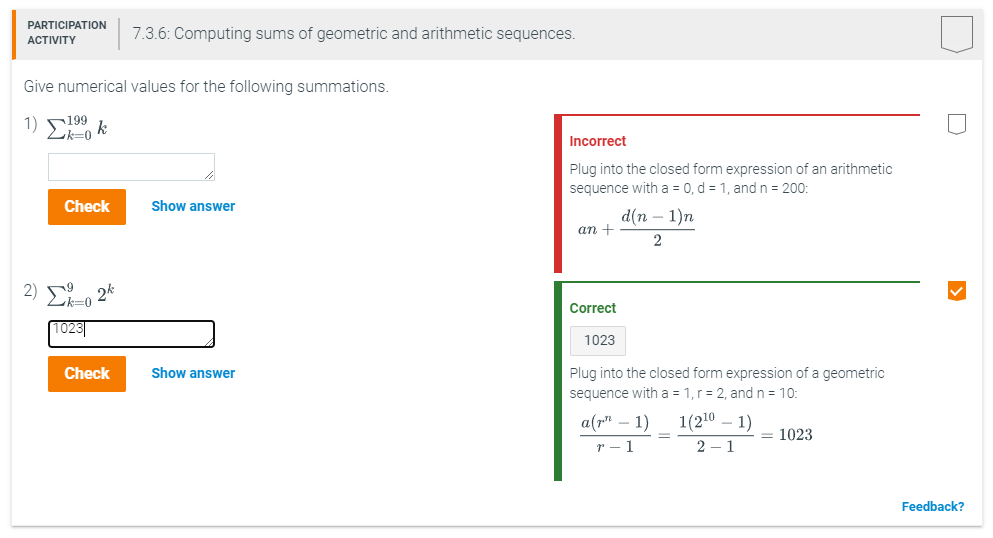 PARTICIPATION ACTIVITY

7.3.6: Computing sums of geometric and arithmetic sequences.

Give numerical values for the following summations.

1) $\sum_{k=0}^{199} k$

Check

Show answer

Incorrect

Plug into the closed form expression of an arithmetic sequence with a = 0, d = 1, and n = 200:

$an + \frac{d(n-1)n}{2}$

2) $\sum_{k=0}^{9} 2^k$

1023

Check

Show answer

Correct

1023

Plug into the closed form expression of a geometric sequence with a = 1, r = 2, and n = 10:

$\frac{a(r^n - 1)}{r - 1} = \frac{1(2^{10} - 1)}{2 - 1} = 1023$

Feedback?